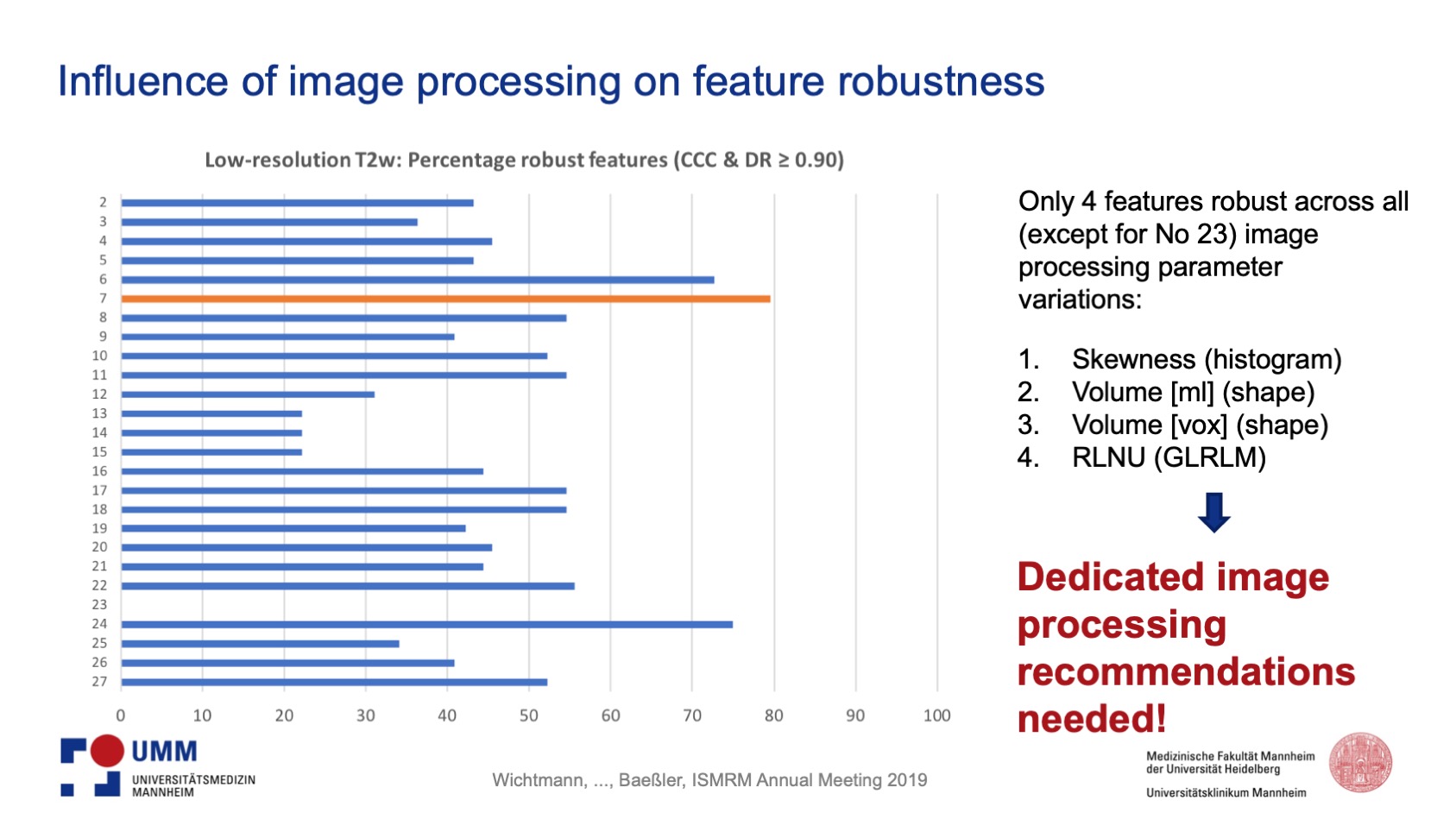 Influence of image processing on feature robustness

Low-resolution T2w: Percentage robust features (CCC & DR ≥ 0.90)

2
3
4
5
6
7
8
9
10
11
12
13
14
15
16
17
18
19
20
21
22
23
24
25
26
27

0 10 20 30 40 50 60 70 80 90 100

Only 4 features robust across all (except for No 23) image processing parameter variations:

1. Skewness (histogram)
2. Volume [ml] (shape)
3. Volume [vox] (shape)
4. RLNU (GLRLM)

Dedicated image processing recommendations needed!

UMM
UNIVERSITÄTSMEDIZIN MANNHEIM

Wichtmann, ..., Baeßler, ISMRM Annual Meeting 2019

Medizinische Fakultät Mannheim der Universität Heidelberg
Universitätsklinikum Mannheim